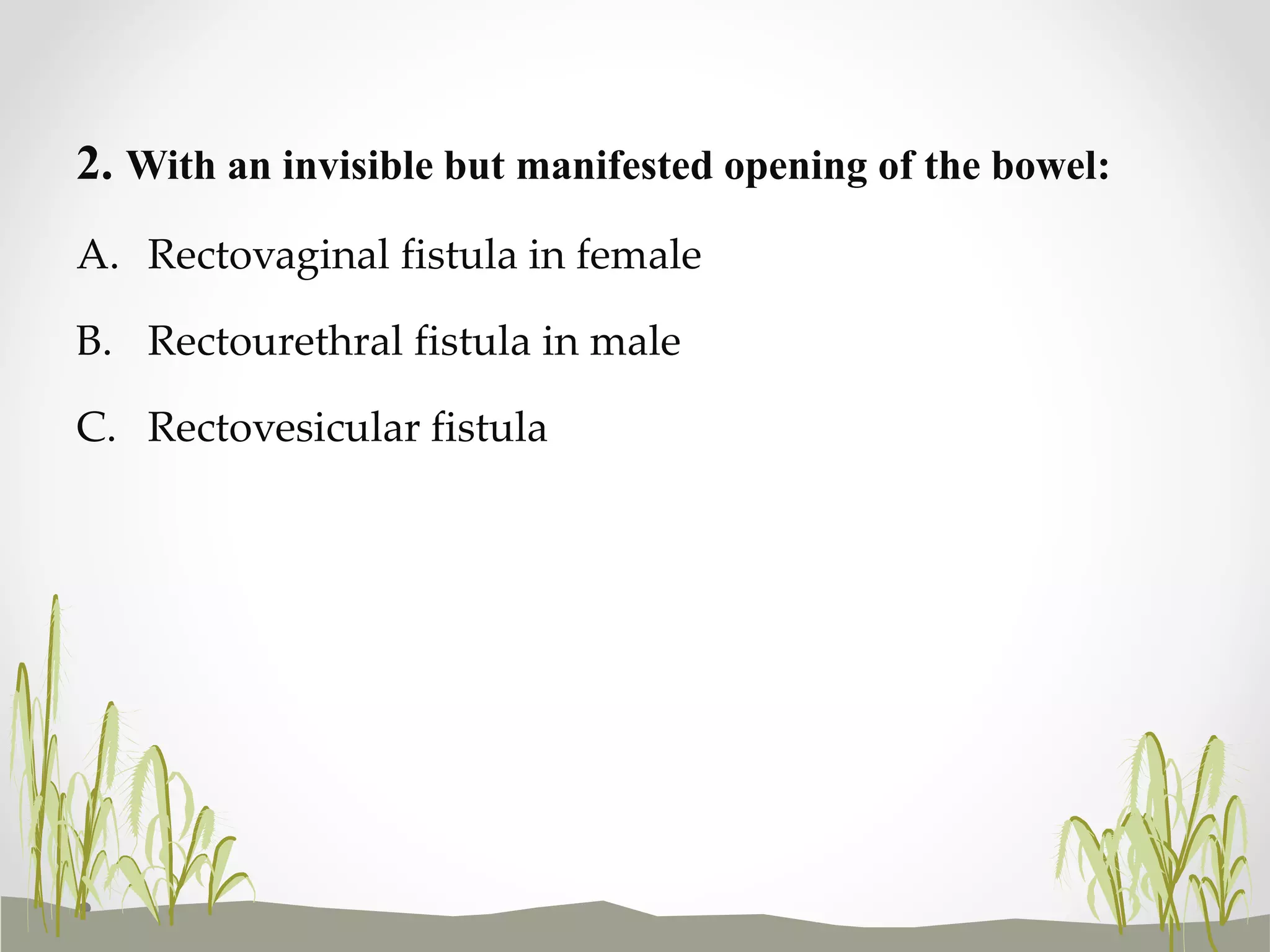 2. With an invisible but manifested opening of the bowel:

A. Rectovaginal fistula in female

B. Rectourethral fistula in male

C. Rectovesicular fistula